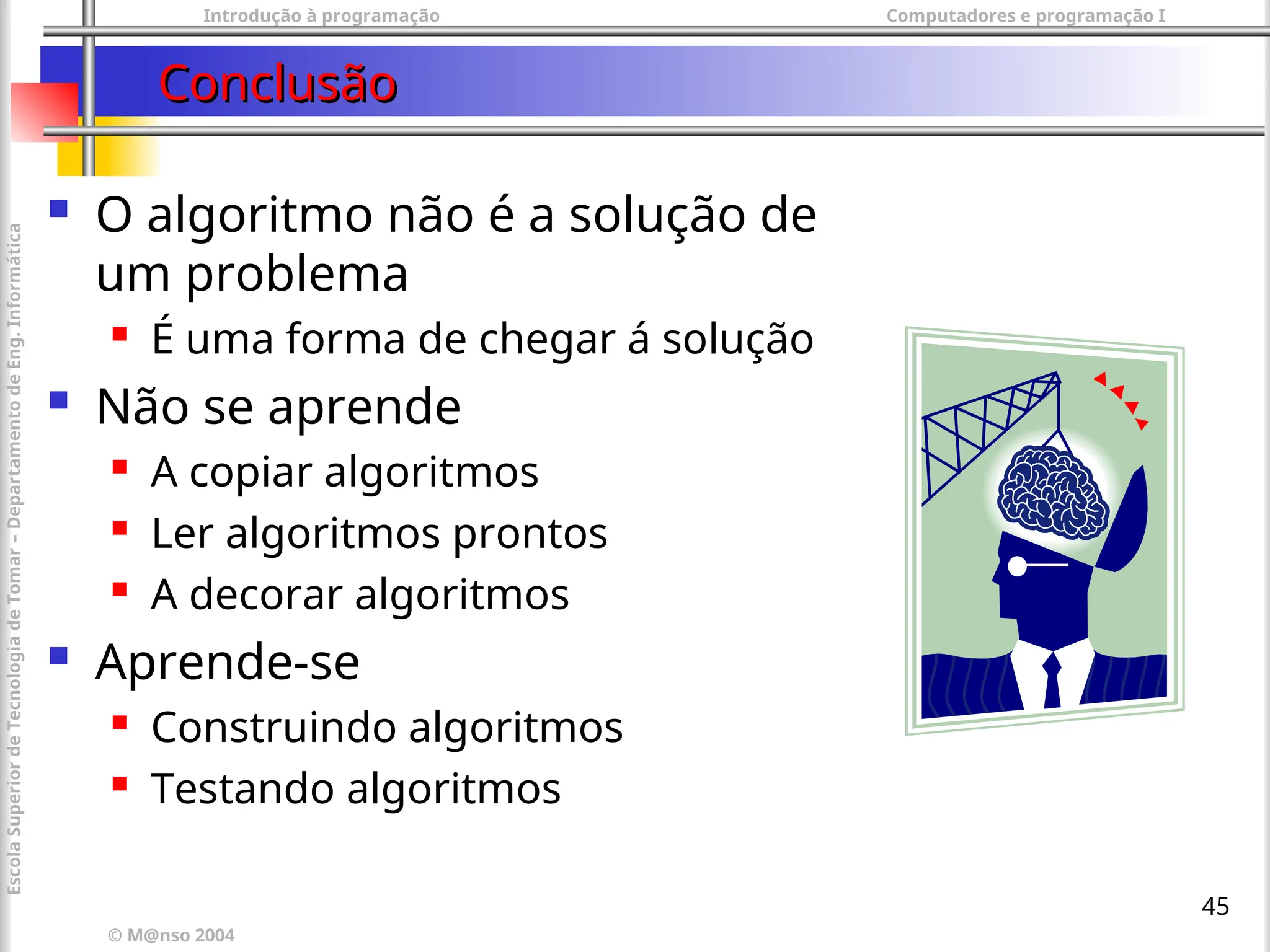 Introdução à programação

Computadores e programação I

Conclusão

Escola Superior de Tecnologia de Tomar – Departamento de Eng. Informática

- O algoritmo não é a solução de um problema
  - É uma forma de chegar á solução
- Não se aprende
  - A copiar algoritmos
  - Ler algoritmos prontos
  - A decorar algoritmos
- Aprende-se
  - Construindo algoritmos
  - Testando algoritmos

45

© M@nso 2004